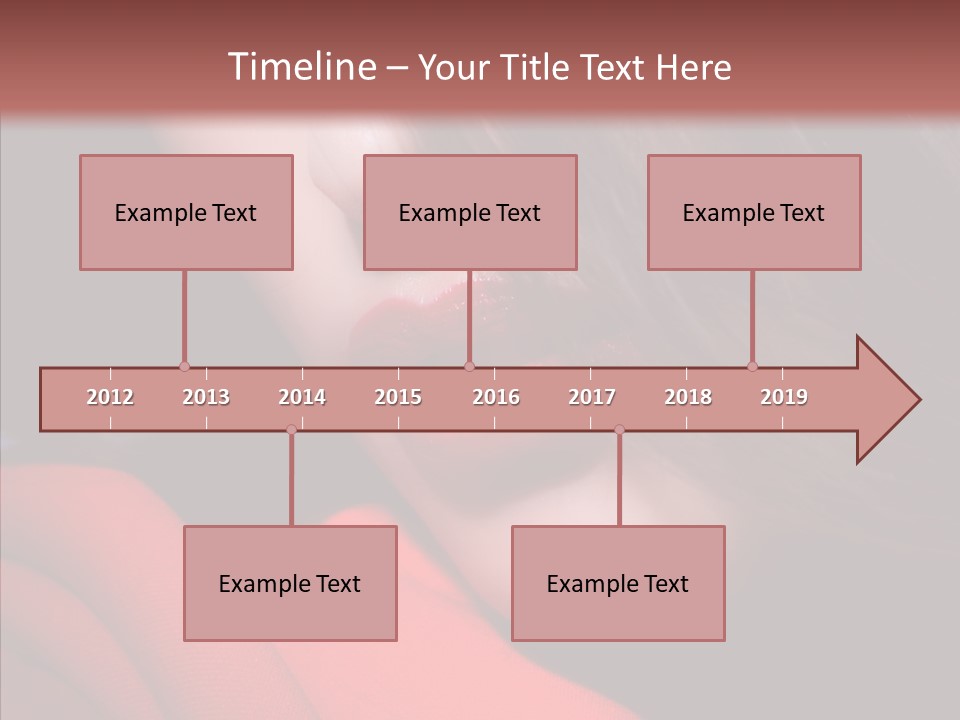 Timeline – Your Title Text Here

Example Text

Example Text

Example Text

2012 2013 2014 2015 2016 2017 2018 2019

Example Text

Example Text